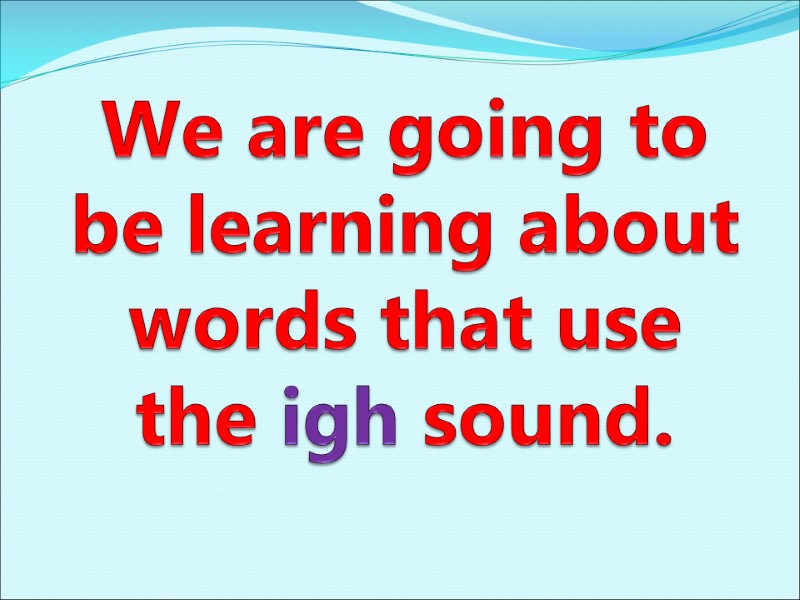 We are going to be learning about words that use the igh sound.